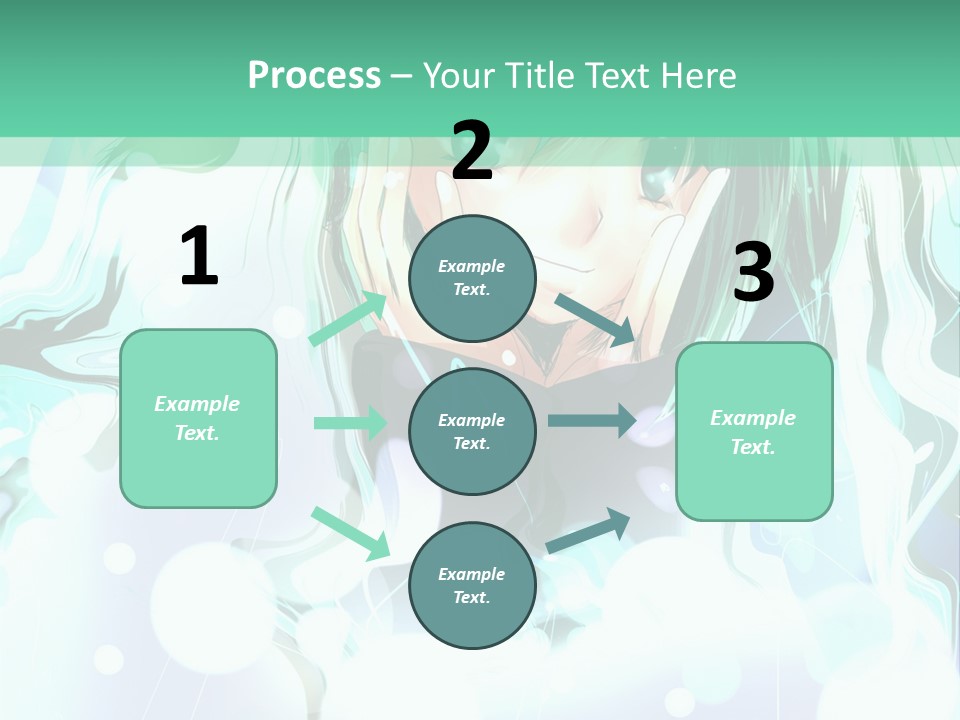 Process – Your Title Text Here

1

Example Text.

2

Example Text.

Example Text.

Example Text.

3

Example Text.